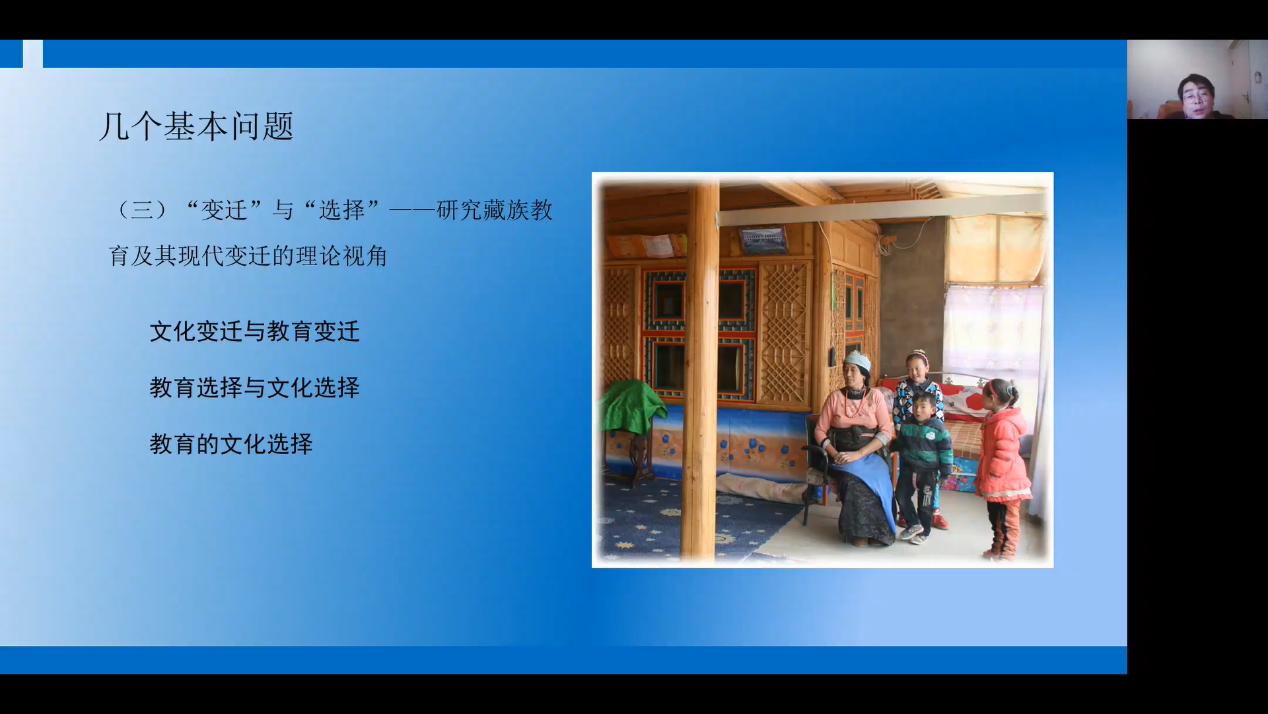 几个基本问题

（三）“变迁”与“选择”——研究藏族教育及其现代变迁的理论视角

文化变迁与教育变迁

教育选择与文化选择

教育的文化选择